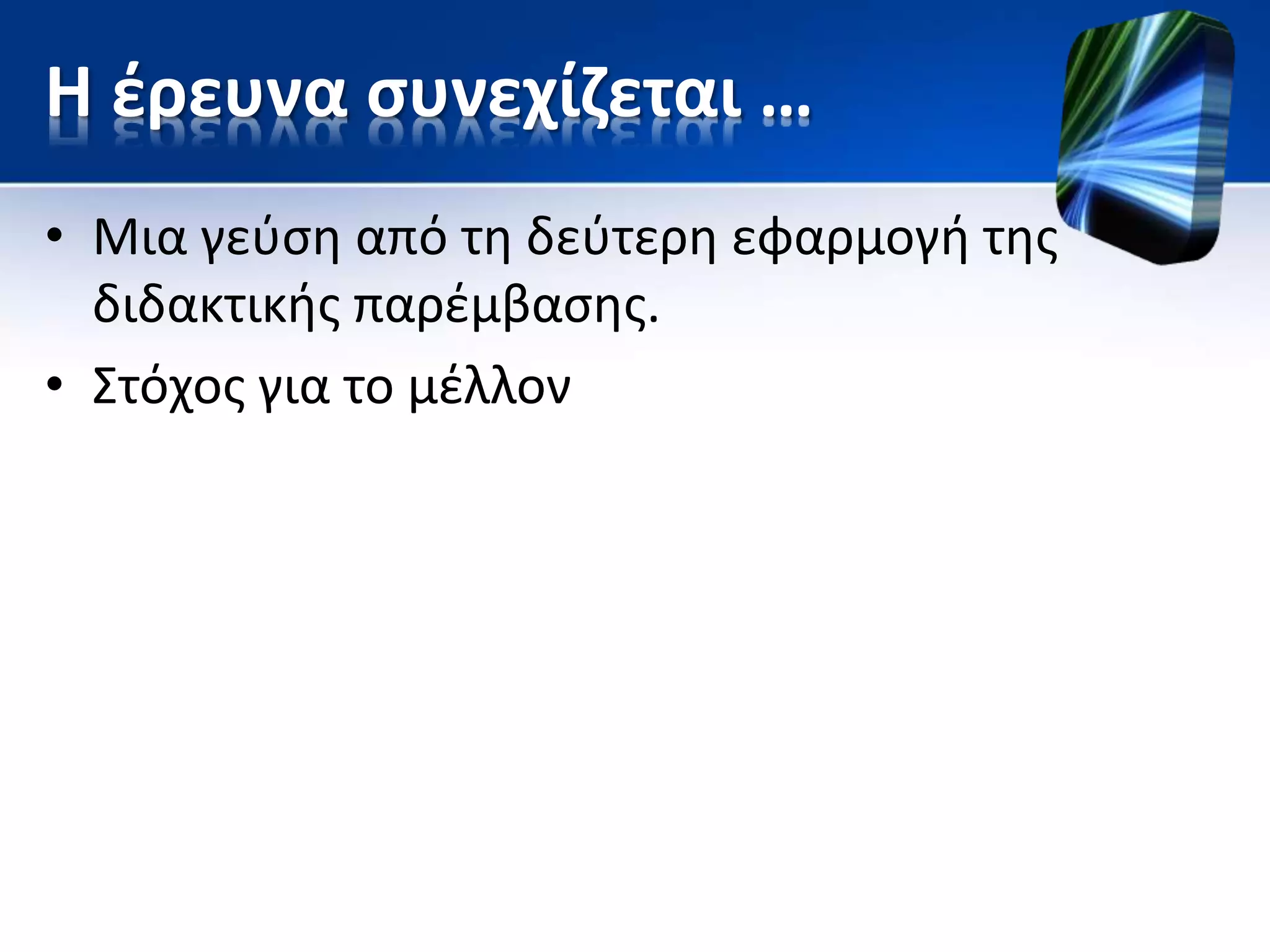 Η έρευνα συνεχίζεται …

• Μια γεύση από τη δεύτερη εφαρμογή της διδακτικής παρέμβασης.

• Στόχος για το μέλλον